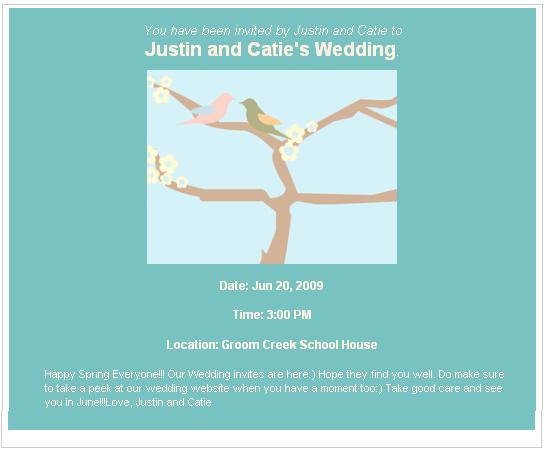 You have been invited by Justin and Catie to
Justin and Catie's Wedding.

Date: Jun 20, 2009

Time: 3:00 PM

Location: Groom Creek School House

Happy Spring Everyone!!! Our Wedding invites are here:) Hope they find you well. Do make sure to take a peek at our wedding website when you have a moment too:) Take good care and see you in June!!!Love, Justin and Catie